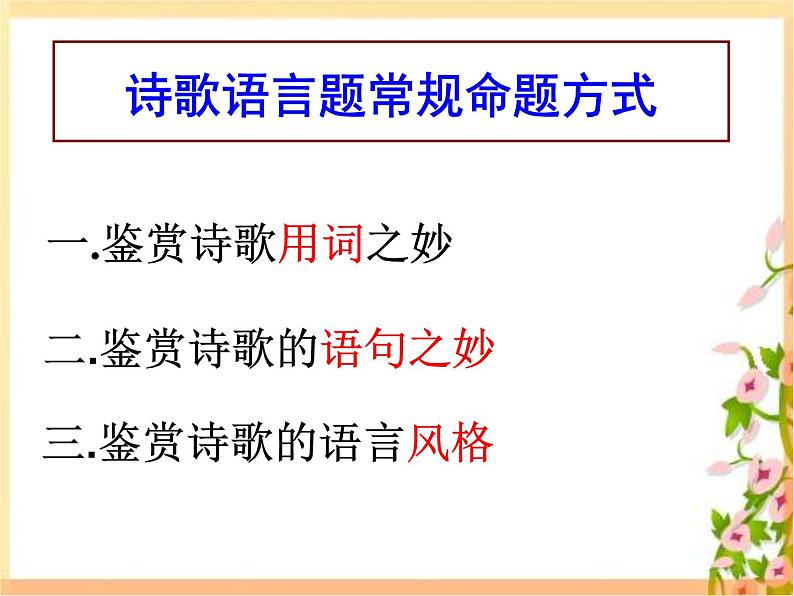 诗歌语言题常规命题方式

一.鉴赏诗歌用词之妙

二.鉴赏诗歌的语句之妙

三.鉴赏诗歌的语言风格